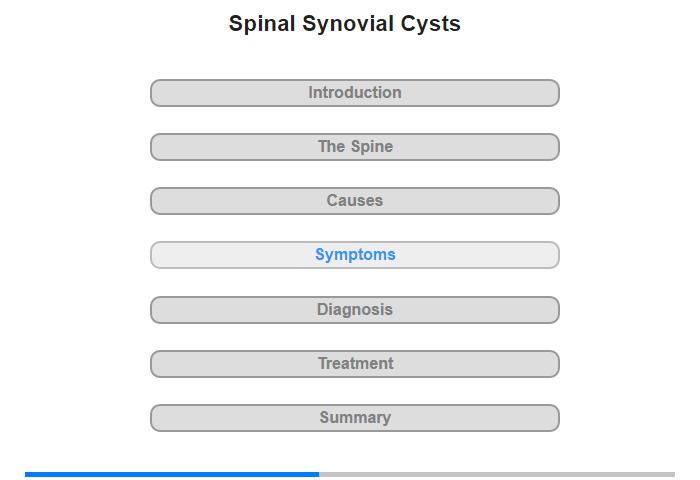 Spinal Synovial Cysts

Introduction

The Spine

Causes

Symptoms

Diagnosis

Treatment

Summary